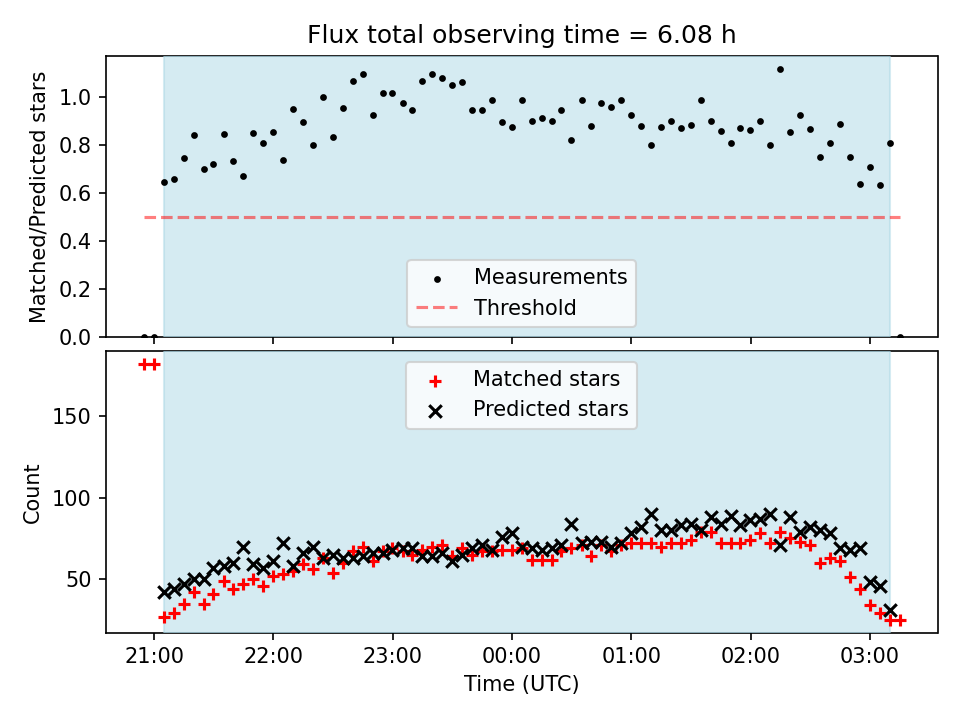 Flux total observing time = 6.08 h

Matched/Predicted stars

1.0
0.8
0.6
0.4
0.2
0.0

Measurements
Threshold

Matched stars
Predicted stars

Count

150
100
50

21:00
22:00
23:00
00:00
01:00
02:00
03:00

Time (UTC)